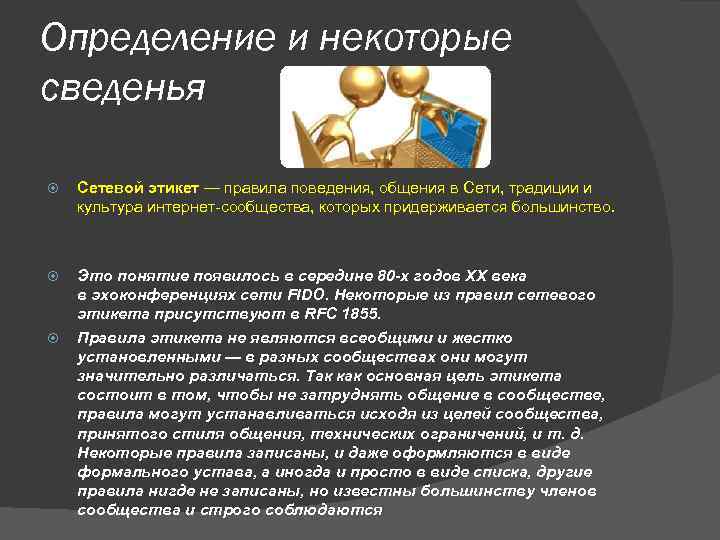 Определение и некоторые сведенья

Сетевой этикет — правила поведения, общения в Сети, традиции и культура интернет-сообщества, которых придерживается большинство.

Это понятие появилось в середине 80-х годов XX века в эхоконференциях сети FIDO. Некоторые из правил сетевого этикета присутствуют в RFC 1855.

Правила этикета не являются всеобщими и жестко установленными — в разных сообществах они могут значительно различаться. Так как основная цель этикета состоит в том, чтобы не затруднять общение в сообществе, правила могут устанавливаться исходя из целей сообщества, принятого стиля общения, технических ограничений, и т. д. Некоторые правила записаны, и даже оформляются в виде формального устава, а иногда и просто в виде списка, другие правила нигде не записаны, но известны большинству членов сообщества и строго соблюдаются